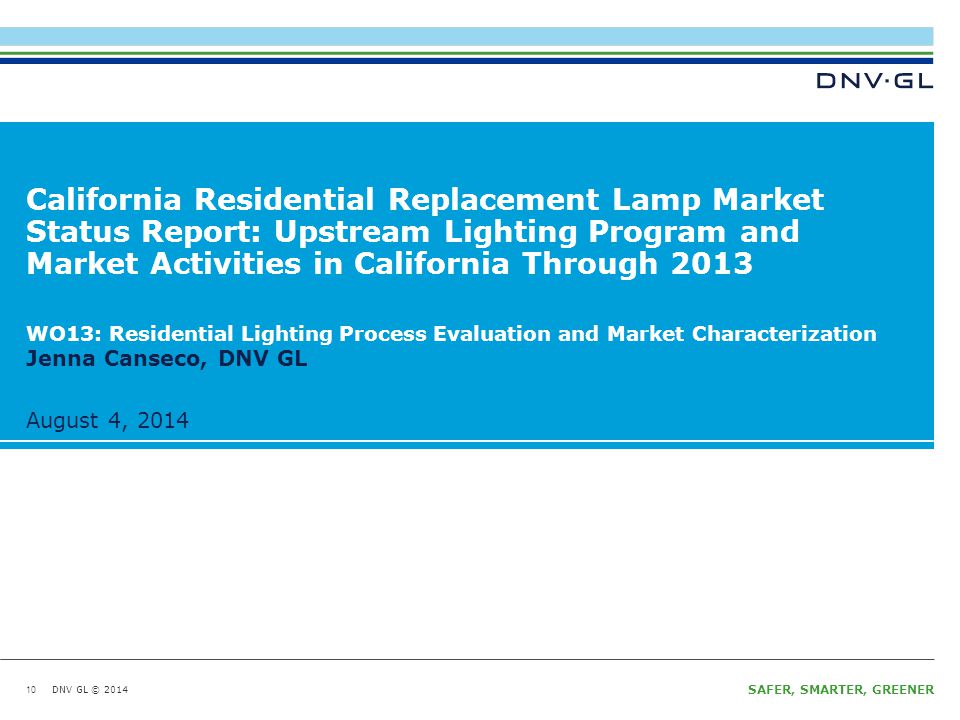 DNV·GL

California Residential Replacement Lamp Market Status Report: Upstream Lighting Program and Market Activities in California Through 2013

WO13: Residential Lighting Process Evaluation and Market Characterization
Jenna Canseco, DNV GL

August 4, 2014

10 DNV GL © 2014

SAFER, SMARTER, GREENER